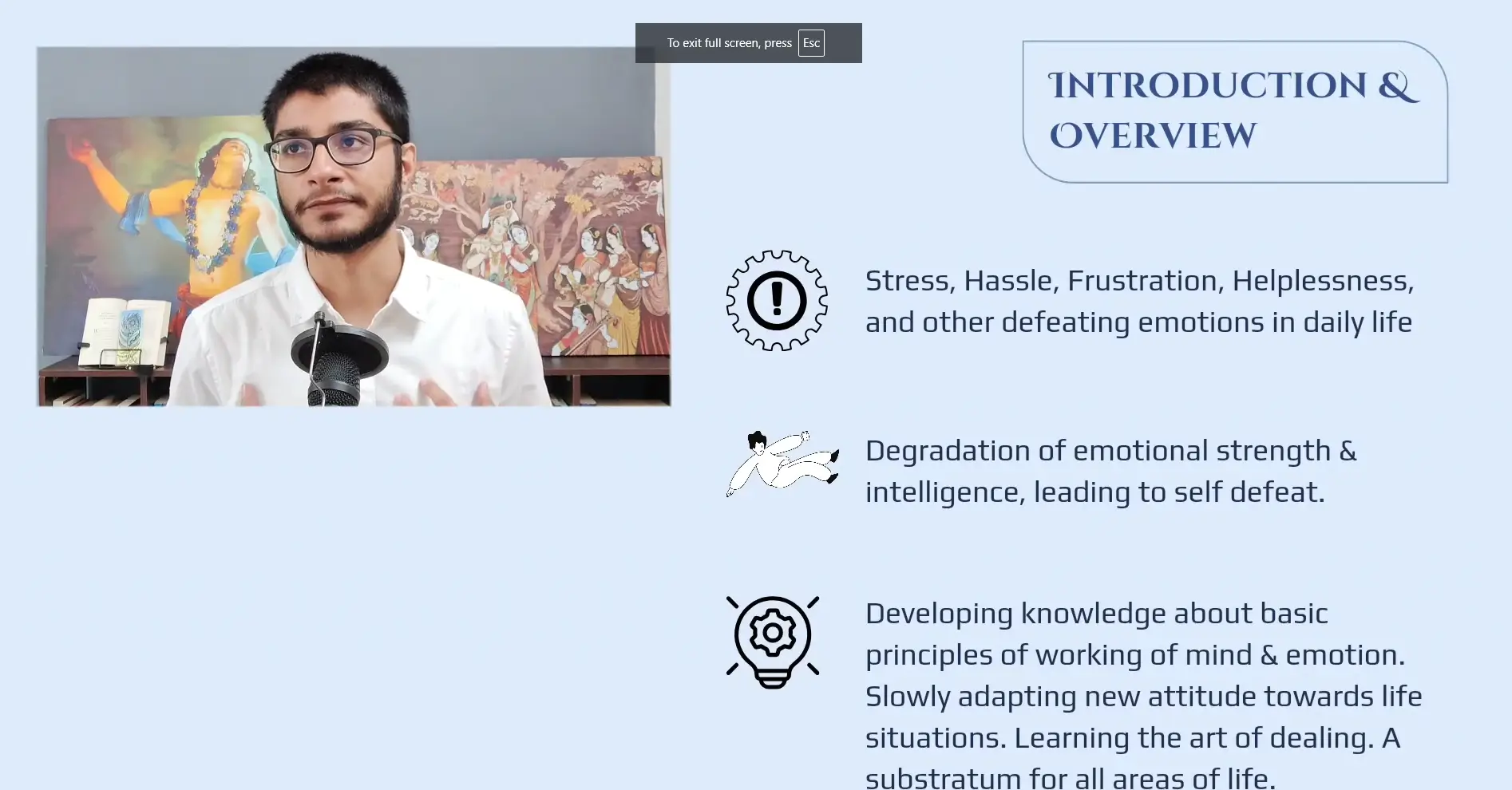 To exit full screen, press Esc

INTRODUCTION & OVERVIEW

Stress, Hassle, Frustration, Helplessness, and other defeating emotions in daily life

Degradation of emotional strength & intelligence, leading to self defeat.

Developing knowledge about basic principles of working of mind & emotion. Slowly adapting new attitude towards life situations. Learning the art of dealing. A substratum for all areas of life.